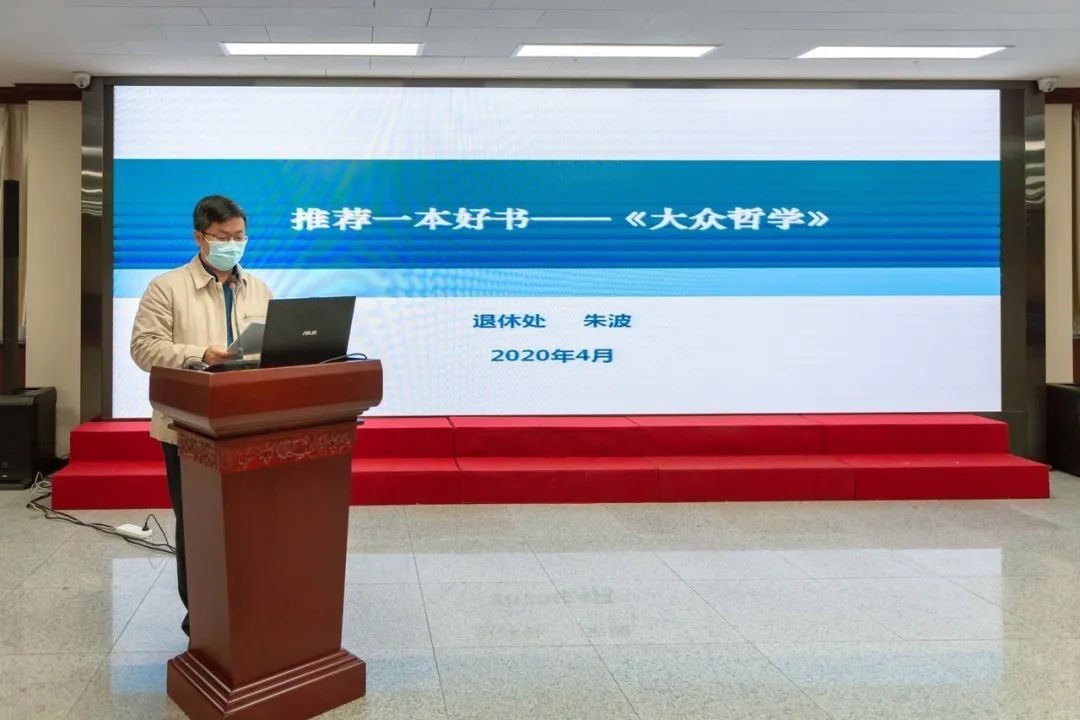 推荐一本好书——《大众哲学》

退休处　朱波

2020年4月

ASUS